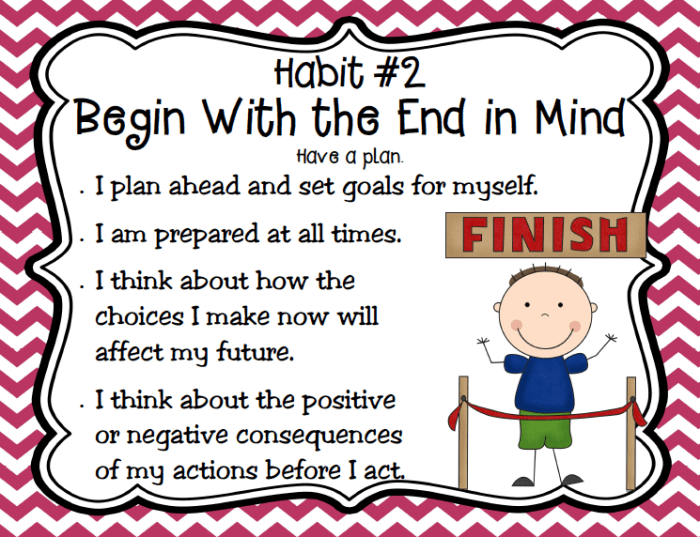 Habit #2
Begin With the End in Mind
Have a plan.

. I plan ahead and set goals for myself.

. I am prepared at all times.

. I think about how the choices I make now will affect my future.

. I think about the positive or negative consequences of my actions before I act.

FINISH